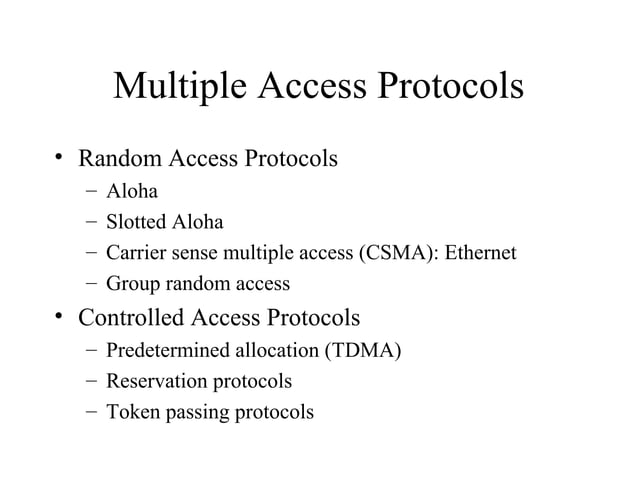 Multiple Access Protocols

• Random Access Protocols
– Aloha
– Slotted Aloha
– Carrier sense multiple access (CSMA): Ethernet
– Group random access

• Controlled Access Protocols
– Predetermined allocation (TDMA)
– Reservation protocols
– Token passing protocols